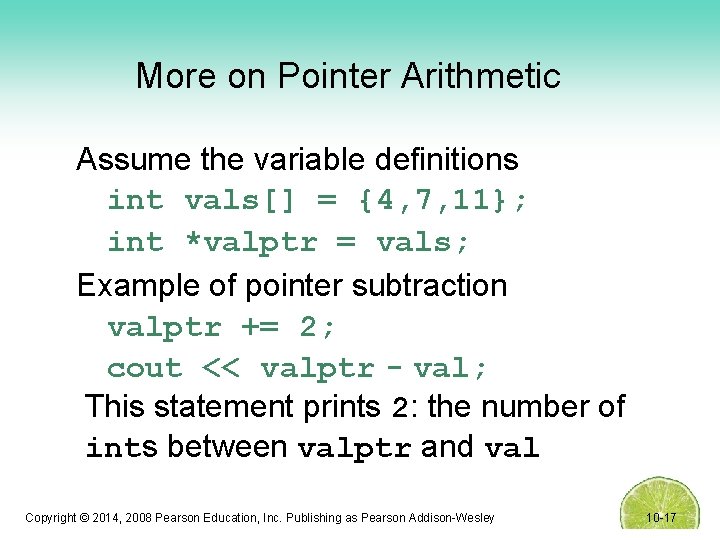 More on Pointer Arithmetic

Assume the variable definitions
int vals[] = {4,7,11};
int *valptr = vals;

Example of pointer subtraction
valptr += 2;
cout << valptr - val;

This statement prints 2: the number of ints between valptr and val

Copyright © 2014, 2008 Pearson Education, Inc. Publishing as Pearson Addison-Wesley

10-17